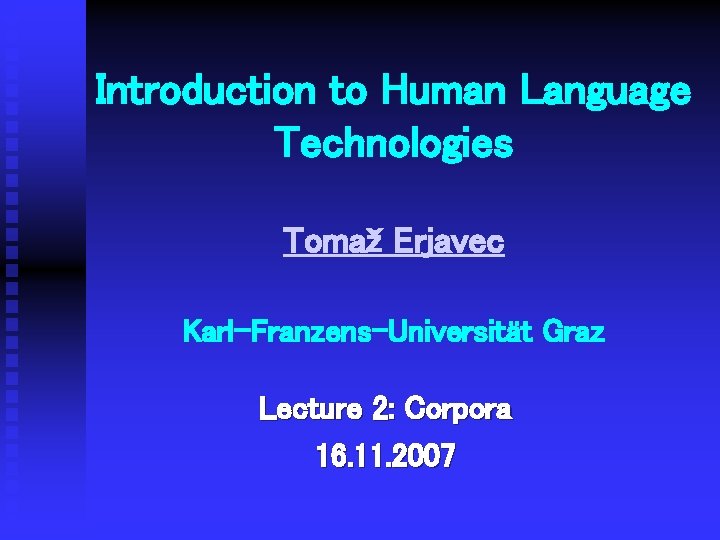 Introduction to Human Language Technologies

Tomaž Erjavec

Karl-Franzens-Universität Graz

Lecture 2: Corpora

16.11.2007